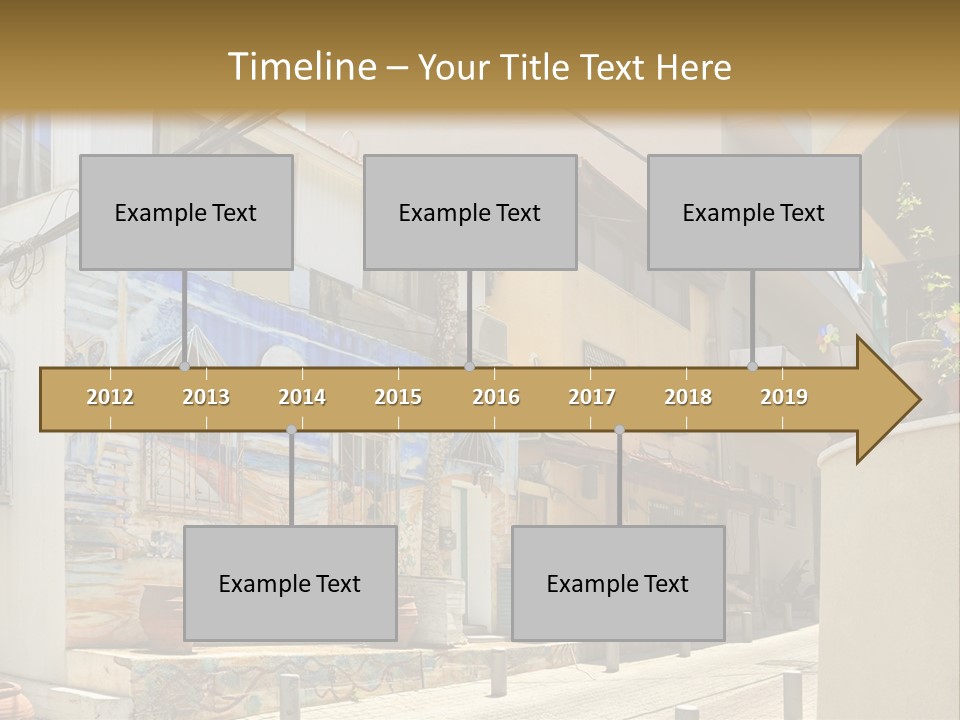 Timeline – Your Title Text Here

Example Text

Example Text

Example Text

2012
2013
2014
2015
2016
2017
2018
2019

Example Text

Example Text